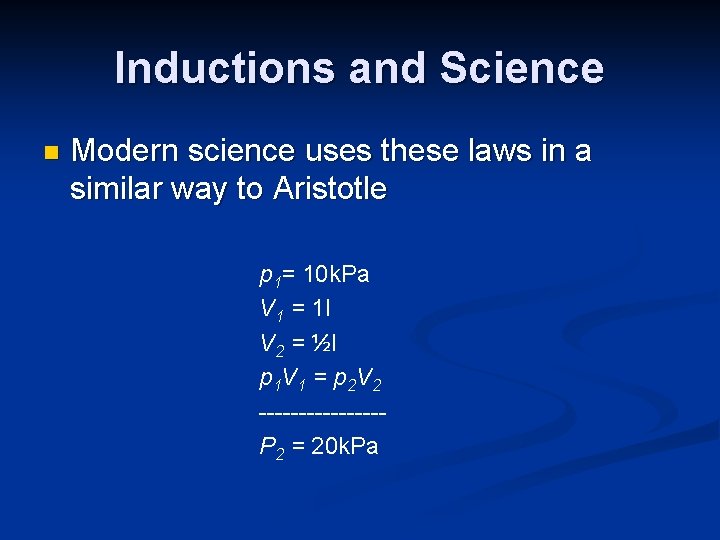 Inductions and Science

Modern science uses these laws in a similar way to Aristotle

$p_1$= 10kPa
$V_1$ = 1l
$V_2$ = ½l
$p_1V_1 = p_2V_2$
----------------
$P_2$ = 20kPa